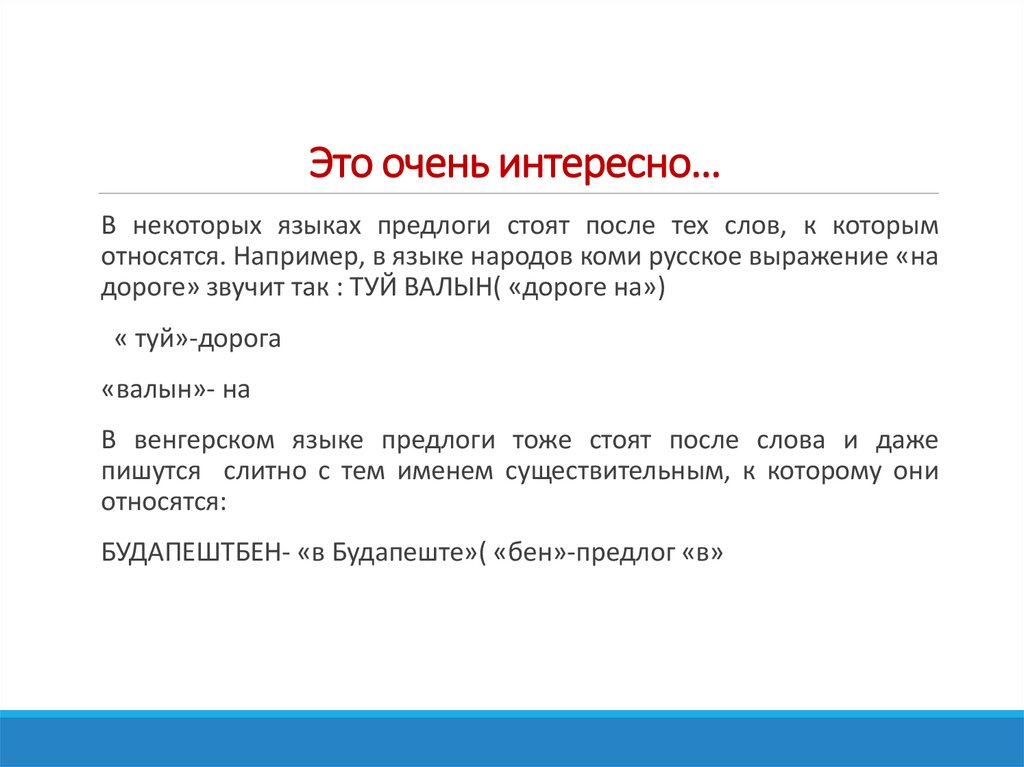 Это очень интересно…

В некоторых языках предлоги стоят после тех слов, к которым относятся. Например, в языке народов коми русское выражение «на дороге» звучит так : ТУЙ ВАЛЫН( «дороге на»)

« туй»-дорога

«валын»- на

В венгерском языке предлоги тоже стоят после слова и даже пишутся слитно с тем именем существительным, к которому они относятся:

БУДАПЕШТБЕН- «в Будапеште»( «бен»-предлог «в»